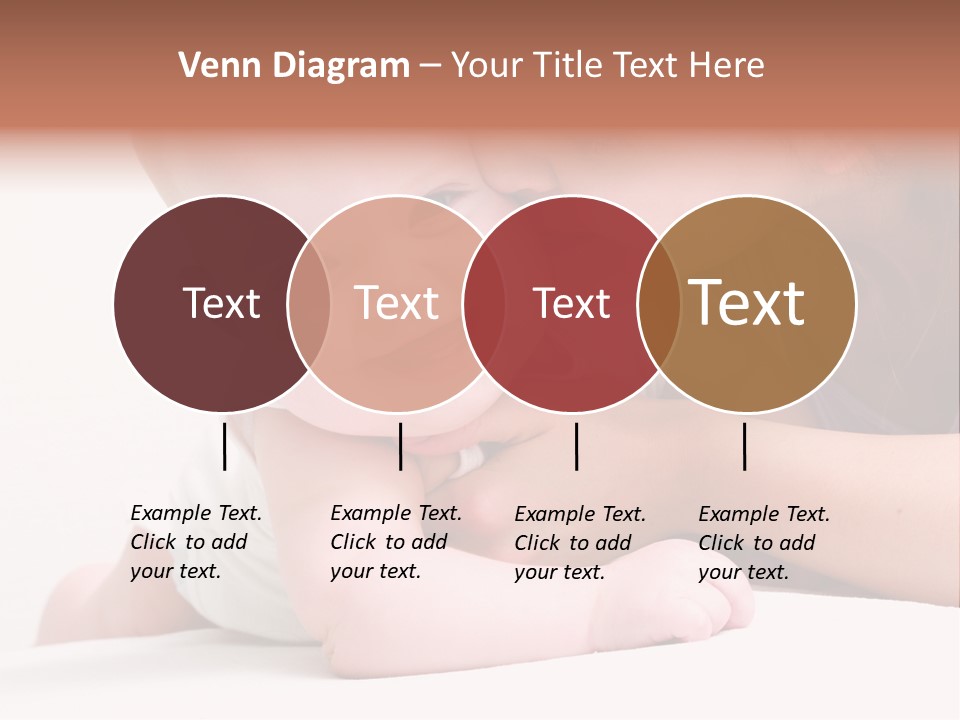 Venn Diagram – Your Title Text Here

Text

Text

Text

Text

Example Text. Click to add your text.

Example Text. Click to add your text.

Example Text. Click to add your text.

Example Text. Click to add your text.